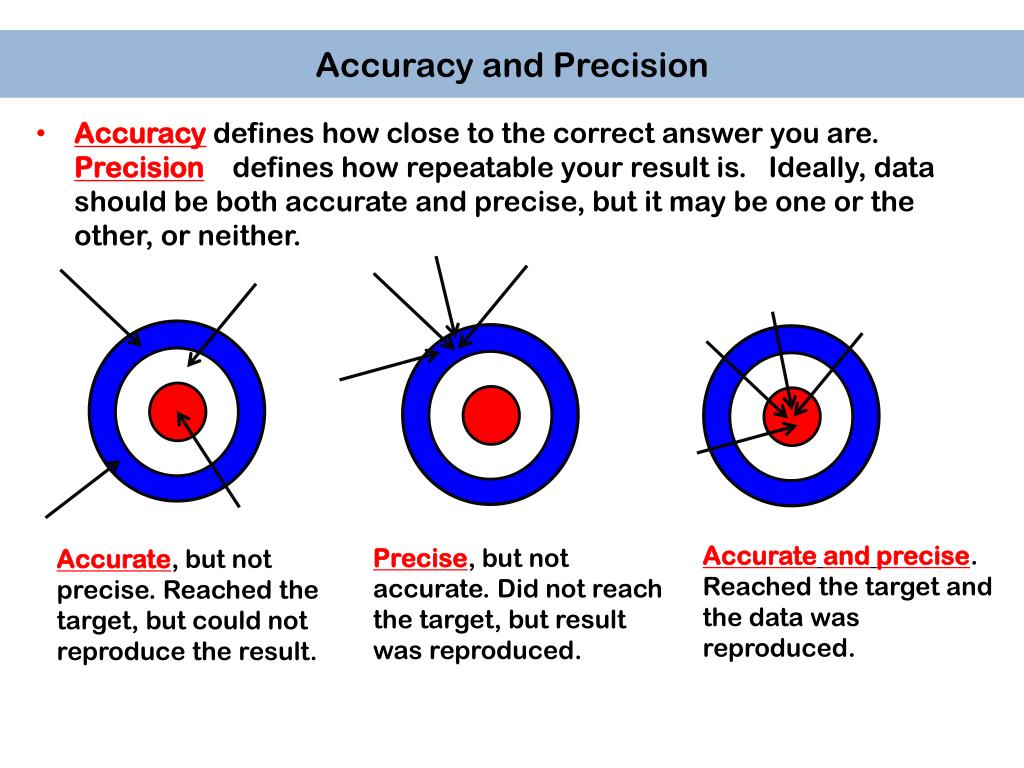 Accuracy and Precision

• Accuracy defines how close to the correct answer you are. Precision defines how repeatable your result is. Ideally, data should be both accurate and precise, but it may be one or the other, or neither.

Accurate, but not precise. Reached the target, but could not reproduce the result.

Precise, but not accurate. Did not reach the target, but result was reproduced.

Accurate and precise. Reached the target and the data was reproduced.